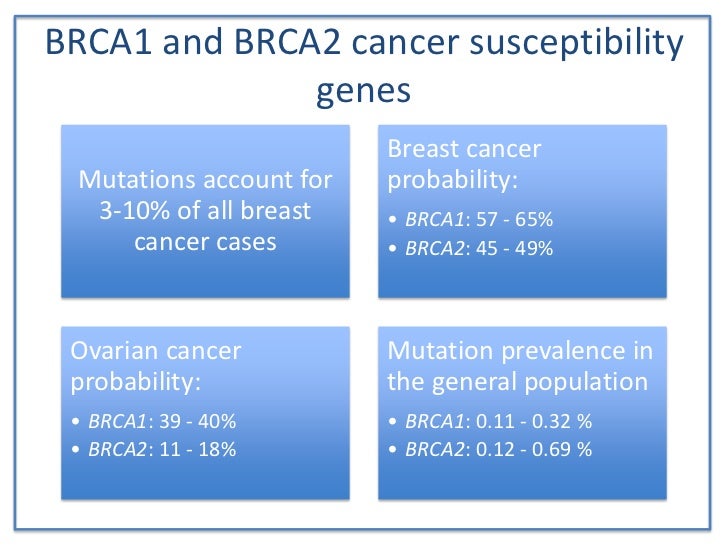 BRCA1 and BRCA2 cancer susceptibility genes

Mutations account for 3-10% of all breast cancer cases

Breast cancer probability:

• BRCA1: 57 - 65%
• BRCA2: 45 - 49%

Ovarian cancer probability:

• BRCA1: 39 - 40%
• BRCA2: 11 - 18%

Mutation prevalence in the general population

• BRCA1: 0.11 - 0.32 %
• BRCA2: 0.12 - 0.69 %